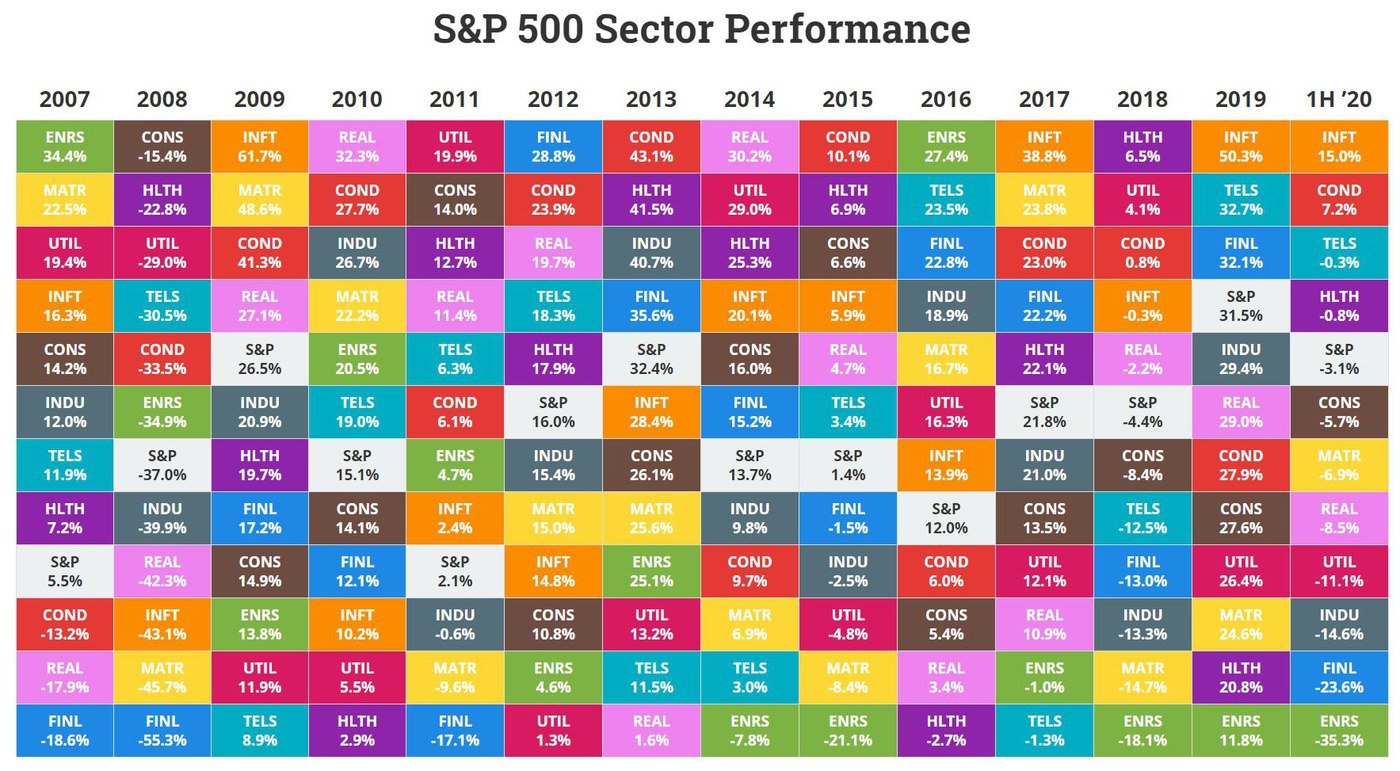 S&P 500 Sector Performance

| 2007 | 2008 | 2009 | 2010 | 2011 | 2012 | 2013 | 2014 | 2015 | 2016 | 2017 | 2018 | 2019 | 1H '20 |
|---|---|---|---|---|---|---|---|---|---|---|---|---|---|
| ENRS 34.4% | CONS -15.4% | INFT 61.7% | REAL 32.3% | UTIL 19.9% | FINL 28.8% | COND 43.1% | REAL 30.2% | COND 10.1% | ENRS 27.4% | INFT 38.8% | HLTH 6.5% | INFT 50.3% | INFT 15.0% |
| MATR 22.5% | HLTH -22.8% | MATR 48.6% | COND 27.7% | CONS 14.0% | COND 23.9% | HLTH 41.5% | UTIL 29.0% | HLTH 6.9% | TELS 23.5% | MATR 23.8% | UTIL 4.1% | TELS 32.7% | COND 7.2% |
| UTIL 19.4% | UTIL -29.0% | COND 41.3% | INDU 26.7% | HLTH 12.7% | REAL 19.7% | INDU 40.7% | HLTH 25.3% | CONS 6.6% | FINL 22.8% | COND 23.0% | COND 0.8% | FINL 32.1% | TELS -0.3% |
| INFT 16.3% | TELS -30.5% | REAL 27.1% | MATR 22.2% | REAL 11.4% | TELS 18.3% | FINL 35.6% | INFT 20.1% | INFT 5.9% | INDU 18.9% | FINL 22.2% | INFT -0.3% | S&P 31.5% | HLTH -0.8% |
| CONS 14.2% | COND -33.5% | S&P 26.5% | ENRS 20.5% | TELS 6.3% | HLTH 17.9% | S&P 32.4% | CONS 16.0% | REAL 4.7% | MATR 16.7% | HLTH 22.1% | REAL -2.2% | INDU 29.4% | S&P -3.1% |
| INDU 12.0% | ENRS -34.9% | INDU 20.9% | TELS 19.0% | COND 6.1% | S&P 16.0% | INFT 28.4% | FINL 15.2% | TELS 3.4% | UTIL 16.3% | S&P 21.8% | S&P -4.4% | REAL 29.0% | CONS -5.7% |
| TELS 11.9% | S&P -37.0% | HLTH 19.7% | S&P 15.1% | ENRS 4.7% | INDU 15.4% | CONS 26.1% | S&P 13.7% | S&P 1.4% | INFT 13.9% | INDU 21.0% | CONS -8.4% | COND 27.9% | MATR -6.9% |
| HLTH 7.2% | INDU -39.9% | FINL 17.2% | CONS 14.1% | INFT 2.4% | MATR 15.0% | MATR 25.6% | INDU 9.8% | FINL -1.5% | S&P 12.0% | CONS 13.5% | TELS -12.5% | CONS 27.6% | REAL -8.5% |
| S&P 5.5% | REAL -42.3% | CONS 14.9% | FINL 12.1% | S&P 2.1% | INFT 14.8% | ENRS 25.1% | COND 9.7% | INDU -2.5% | COND 6.0% | UTIL 12.1% | FINL -13.0% | UTIL 26.4% | UTIL -11.1% |
| COND -13.2% | INFT -43.1% | ENRS 13.8% | INFT 10.2% | INDU -0.6% | CONS 10.8% | UTIL 13.2% | MATR 6.9% | UTIL -4.8% | CONS 5.4% | REAL 10.9% | INDU -13.3% | MATR 24.6% | INDU -14.6% |
| REAL -17.9% | MATR -45.7% | UTIL 11.9% | UTIL 5.5% | MATR -9.6% | ENRS 4.6% | TELS 11.5% | TELS 3.0% | MATR -8.4% | REAL 3.4% | ENRS -1.0% | MATR -14.7% | HLTH 20.8% | FINL -23.6% |
| FINL -18.6% | FINL -55.3% | TELS 8.9% | HLTH 2.9% | FINL -17.1% | UTIL 1.3% | REAL 1.6% | ENRS -7.8% | ENRS -21.1% | HLTH -2.7% | TELS -1.3% | ENRS -18.1% | ENRS 11.8% | ENRS -35.3% |